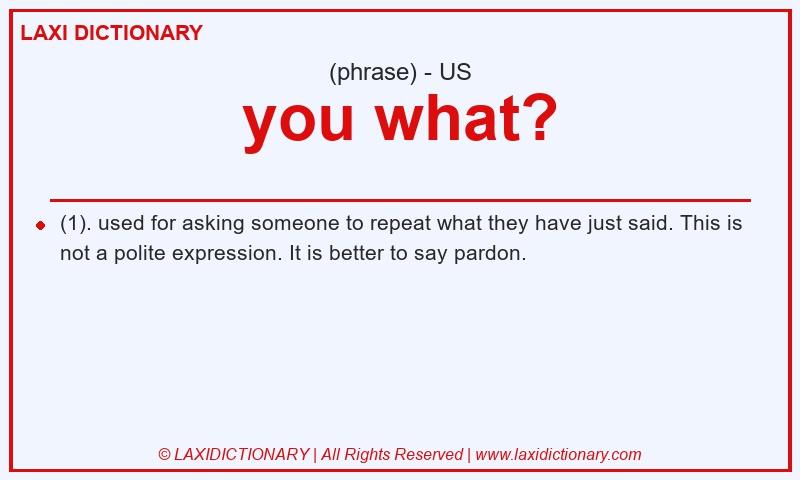 LAXI DICTIONARY

(phrase) - US

you what?

(1). used for asking someone to repeat what they have just said. This is not a polite expression. It is better to say pardon.

© LAXIDICTIONARY | All Rights Reserved | www.laxidictionary.com